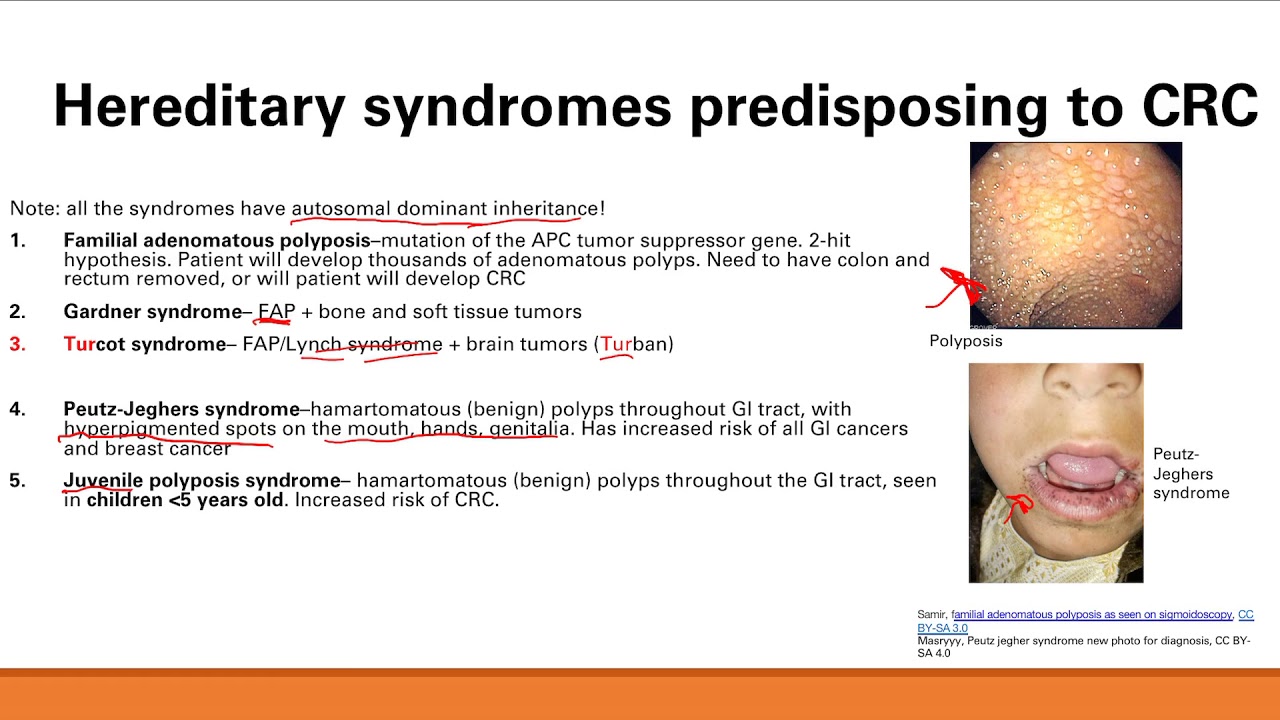 Hereditary syndromes predisposing to CRC

Note: all the syndromes have autosomal dominant inheritance!

1. Familial adenomatous polyposis–mutation of the APC tumor suppressor gene. 2-hit hypothesis. Patient will develop thousands of adenomatous polyps. Need to have colon and rectum removed, or will patient will develop CRC

2. Gardner syndrome– FAP + bone and soft tissue tumors

3. Turcot syndrome– FAP/Lynch syndrome + brain tumors (Turban)

4. Peutz-Jeghers syndrome–hamartomatous (benign) polyps throughout GI tract, with hyperpigmented spots on the mouth, hands, genitalia. Has increased risk of all GI cancers and breast cancer

5. Juvenile polyposis syndrome– hamartomatous (benign) polyps throughout the GI tract, seen in children <5 years old. Increased risk of CRC.

Polyposis

Peutz-Jeghers syndrome

Samir, familial adenomatous polyposis as seen on sigmoidoscopy, CC BY-SA 3.0
Masryyy, Peutz jegher syndrome new photo for diagnosis, CC BY-SA 4.0